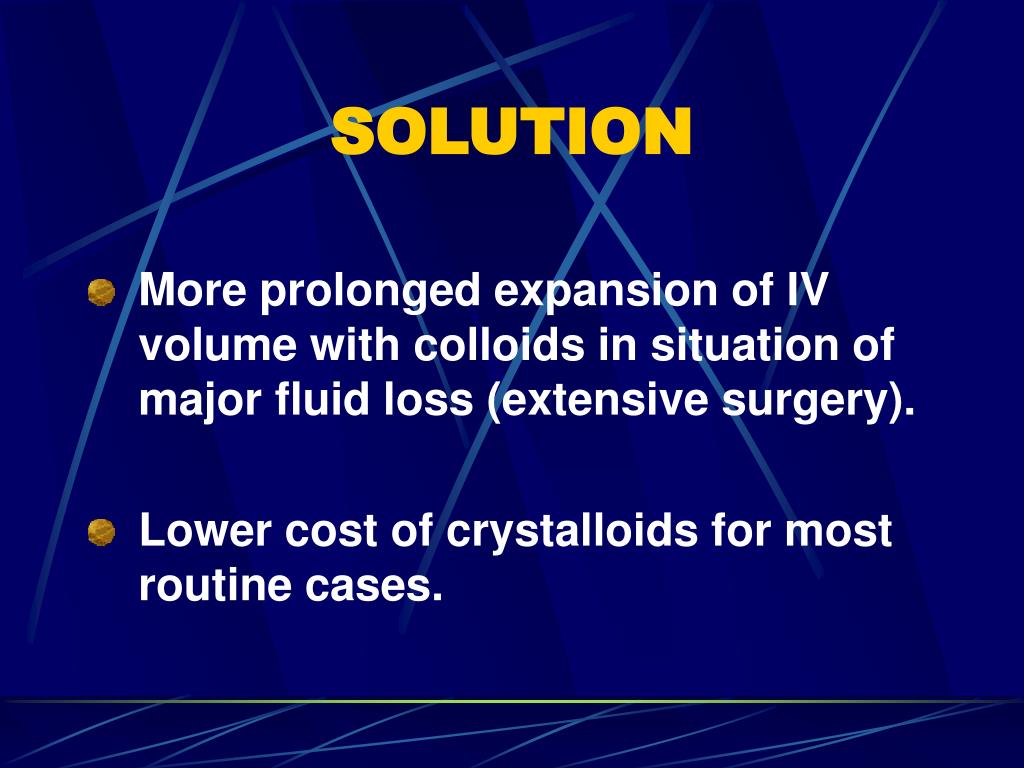 SOLUTION

More prolonged expansion of IV volume with colloids in situation of major fluid loss (extensive surgery).

Lower cost of crystalloids for most routine cases.